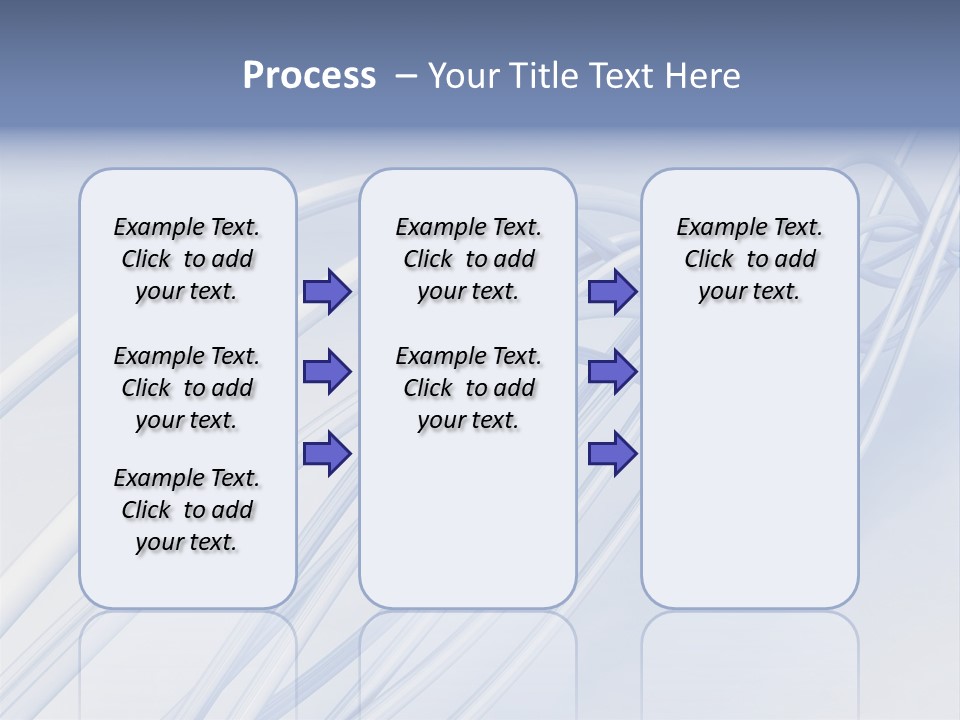 Process – Your Title Text Here

Example Text. Click to add your text.

Example Text. Click to add your text.

Example Text. Click to add your text.

Example Text. Click to add your text.

Example Text. Click to add your text.

Example Text. Click to add your text.